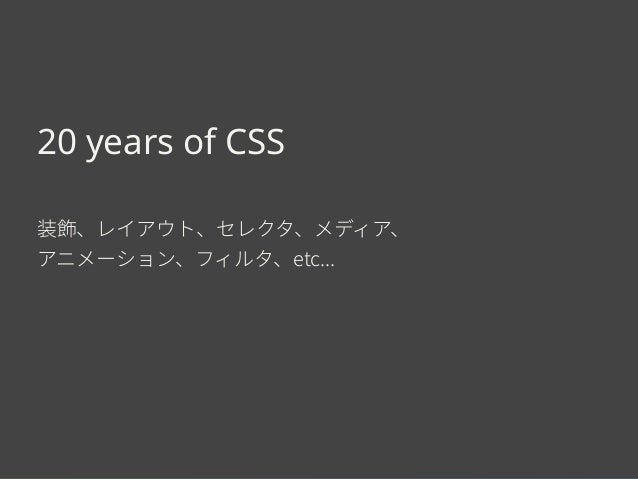 20 years of CSS

装飾、レイアウト、セレクタ、メディア、アニメーション、フィルタ、etc...